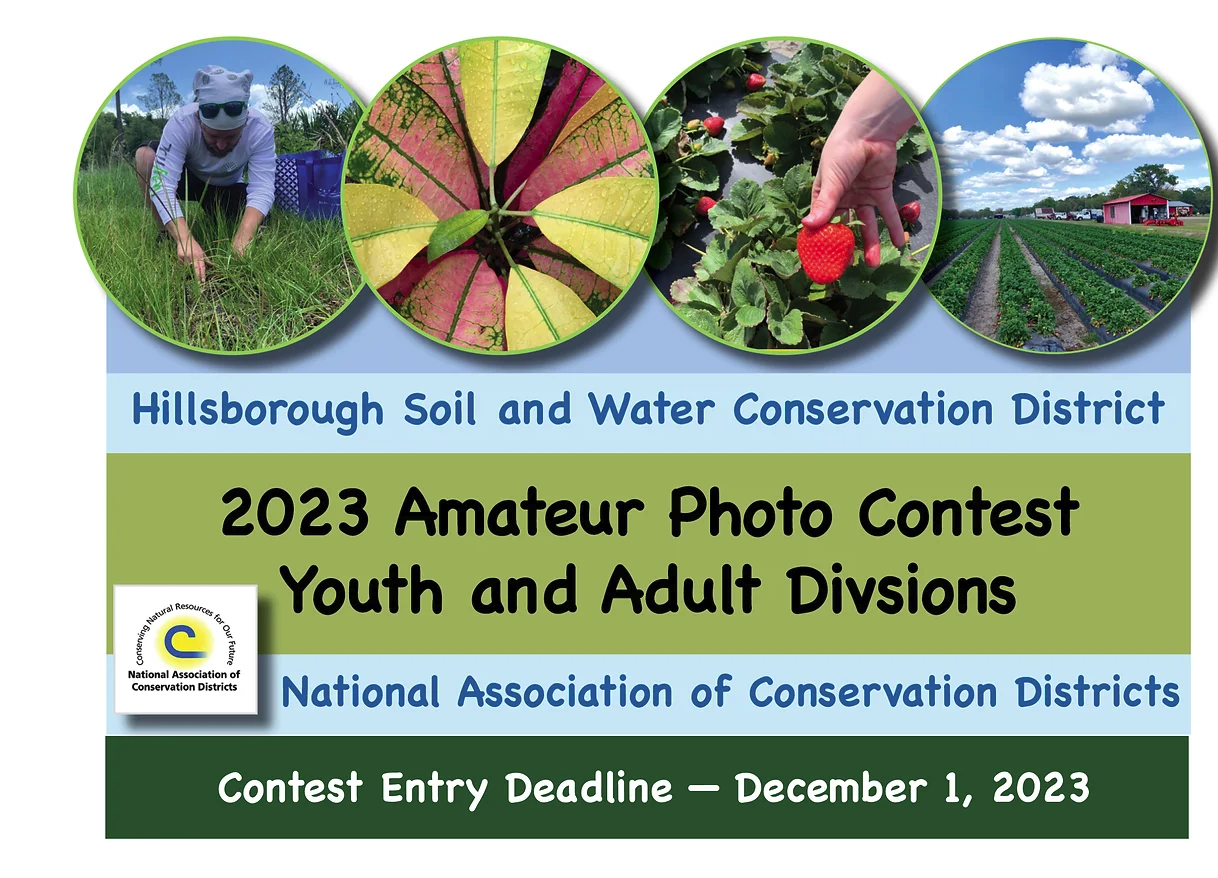 Hillsborough Soil and Water Conservation District

2023 Amateur Photo Contest
Youth and Adult Divsions

Conserving Natural Resources for Our Future
National Association of Conservation Districts

National Association of Conservation Districts

Contest Entry Deadline — December 1, 2023